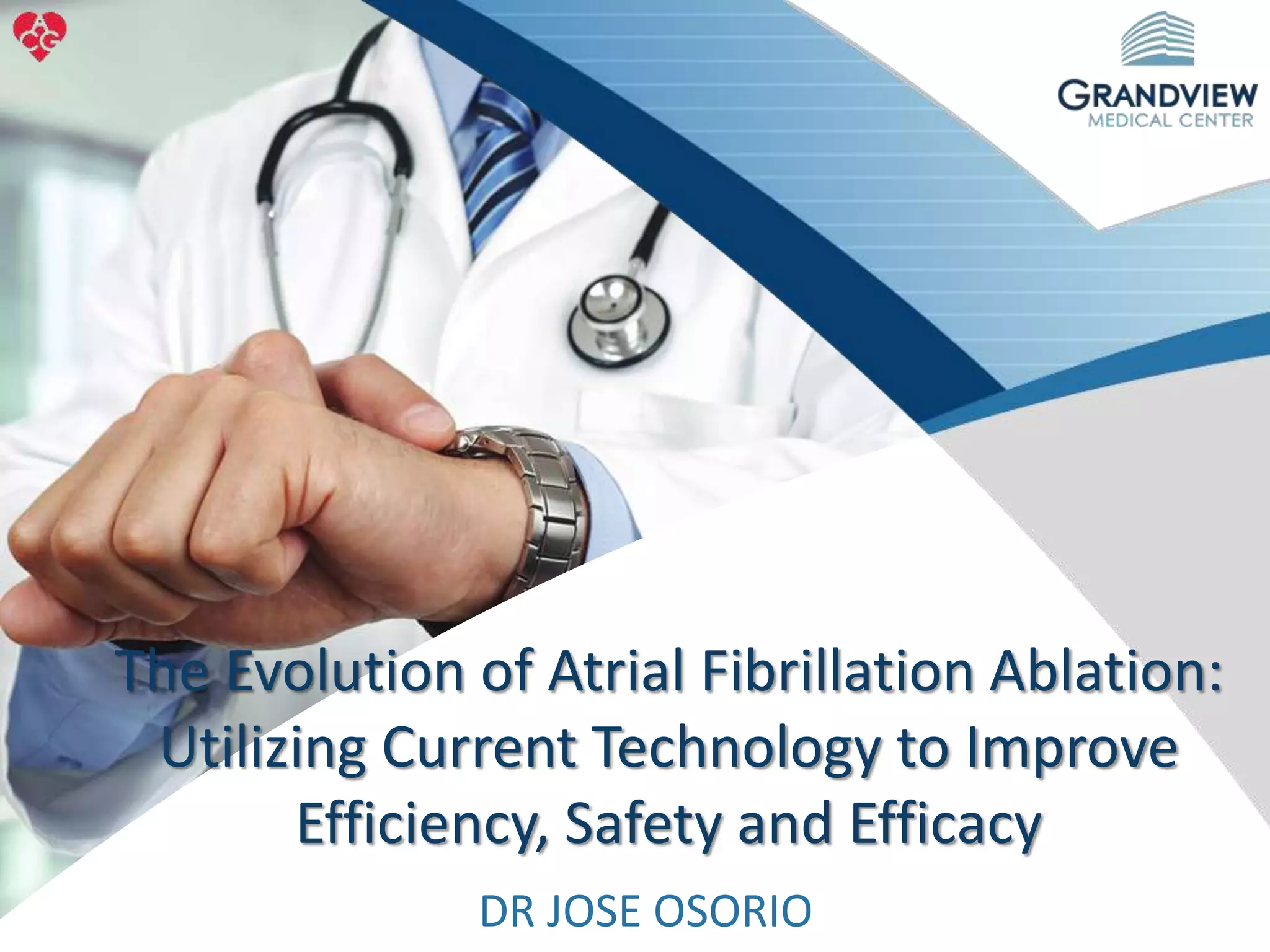 GRANDVIEW
MEDICAL CENTER

The Evolution of Atrial Fibrillation Ablation: Utilizing Current Technology to Improve Efficiency, Safety and Efficacy

DR JOSE OSORIO